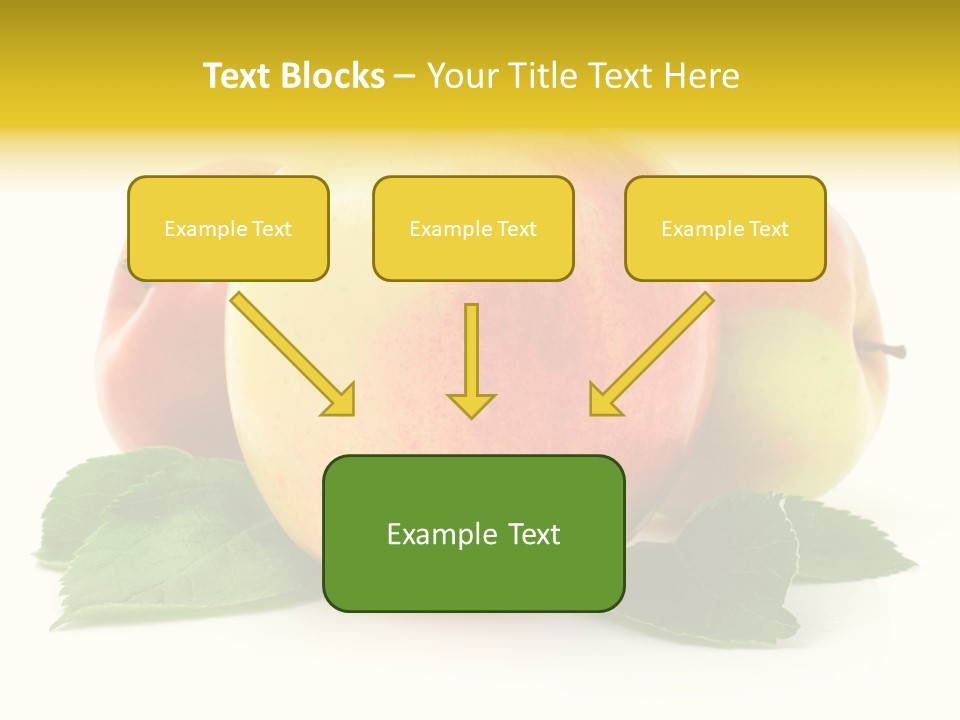 Text Blocks – Your Title Text Here

Example Text

Example Text

Example Text

Example Text